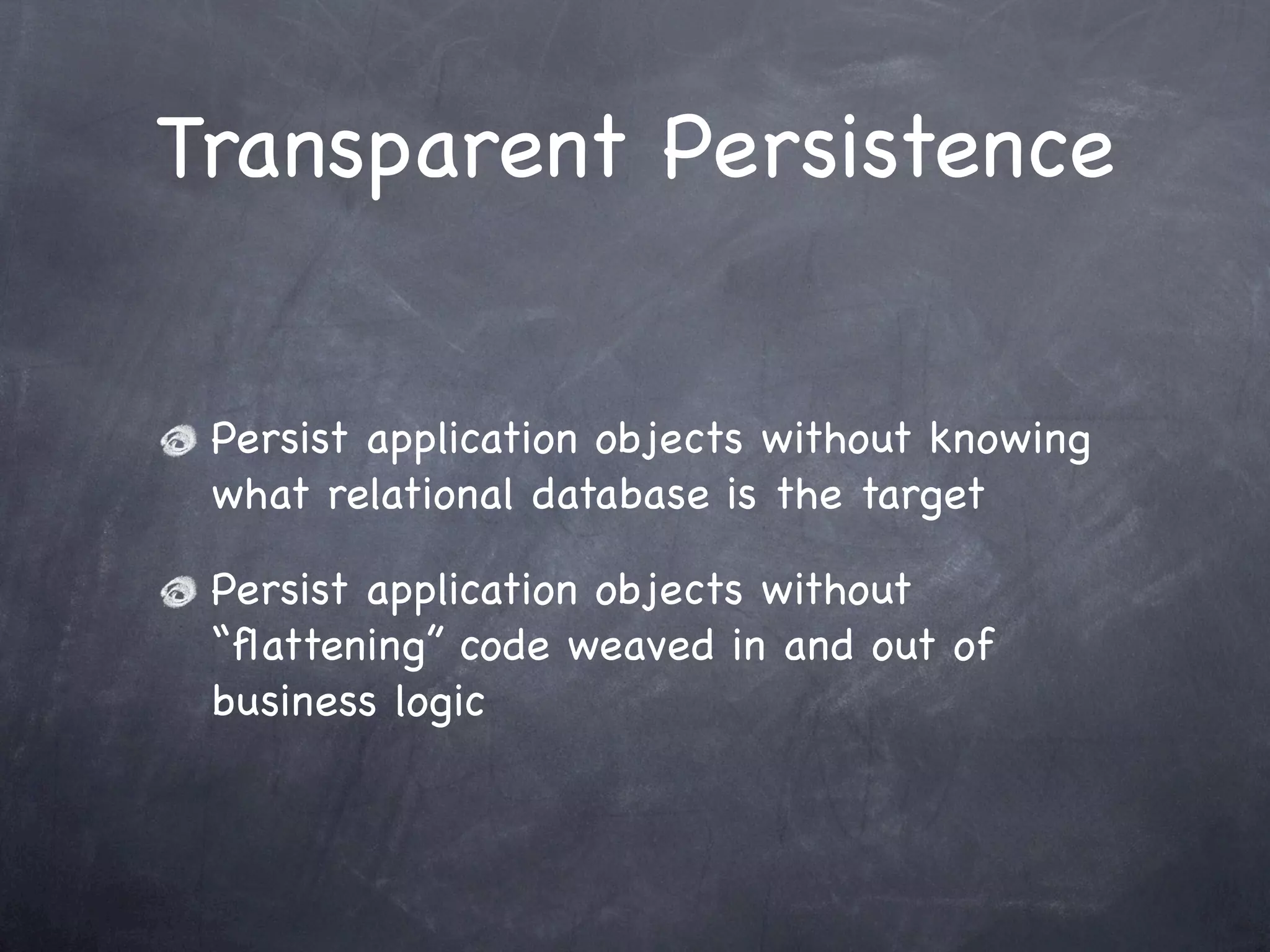 Transparent Persistence

Persist application objects without knowing what relational database is the target

Persist application objects without “flattening” code weaved in and out of business logic